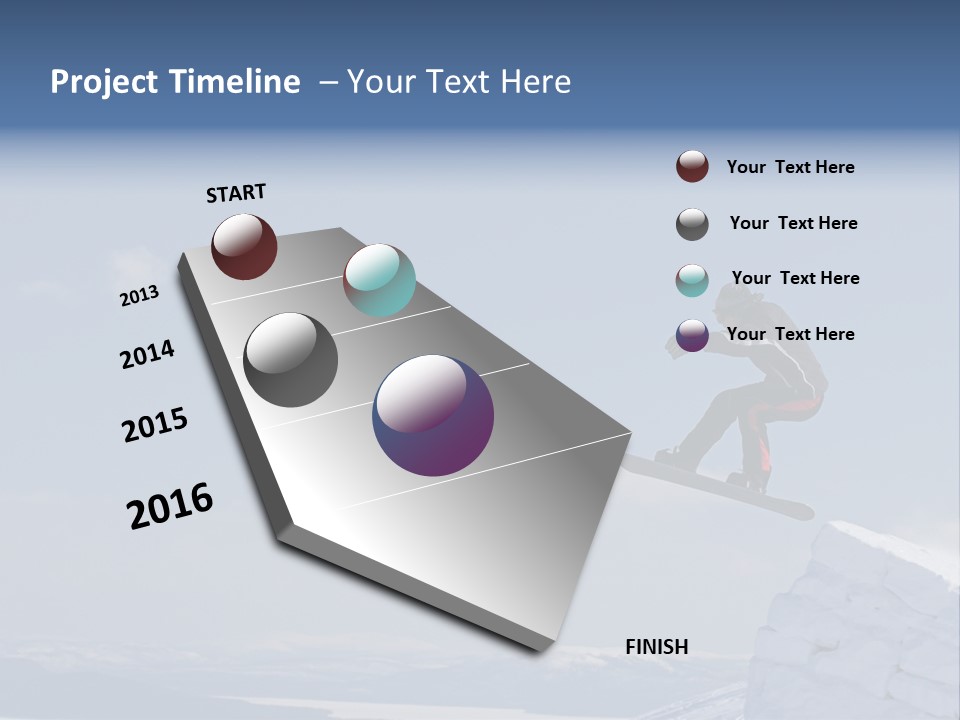 Project Timeline – Your Text Here

START

2013

2014

2015

2016

FINISH

Your Text Here

Your Text Here

Your Text Here

Your Text Here